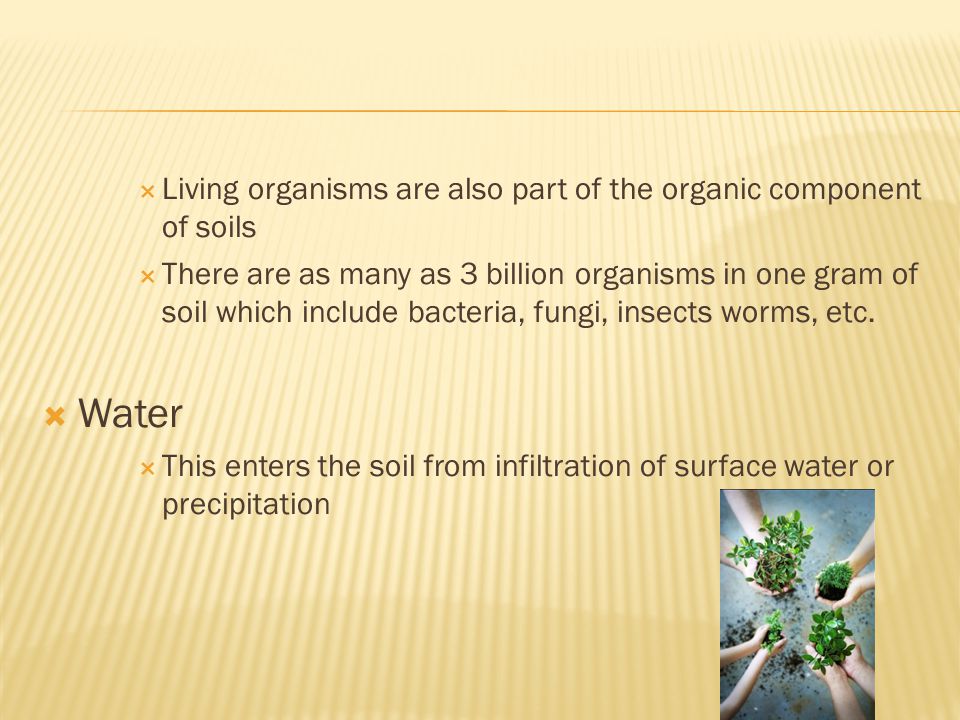 Living organisms are also part of the organic component of soils

There are as many as 3 billion organisms in one gram of soil which include bacteria, fungi, insects worms, etc.

Water

This enters the soil from infiltration of surface water or precipitation